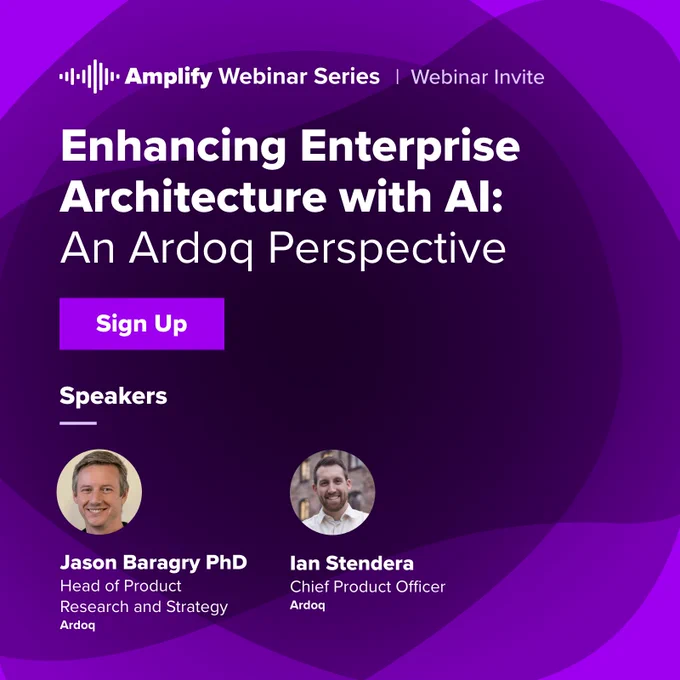 Amplify Webinar Series | Webinar Invite

Enhancing Enterprise Architecture with AI: An Ardoq Perspective

Sign Up

Speakers

Jason Baragry PhD
Head of Product Research and Strategy
Ardoq

Ian Stendera
Chief Product Officer
Ardoq